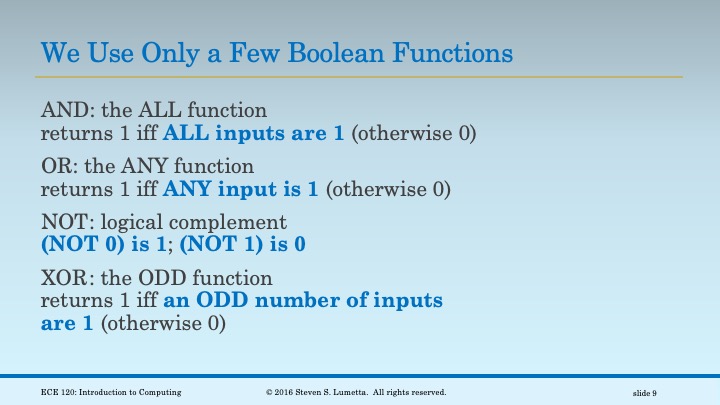 We Use Only a Few Boolean Functions

AND: the ALL function
returns 1 iff ALL inputs are 1 (otherwise 0)

OR: the ANY function
returns 1 iff ANY input is 1 (otherwise 0)

NOT: logical complement
(NOT 0) is 1; (NOT 1) is 0

XOR: the ODD function
returns 1 iff an ODD number of inputs are 1 (otherwise 0)

ECE 120: Introduction to Computing © 2016 Steven S. Lumetta. All rights reserved. slide 9